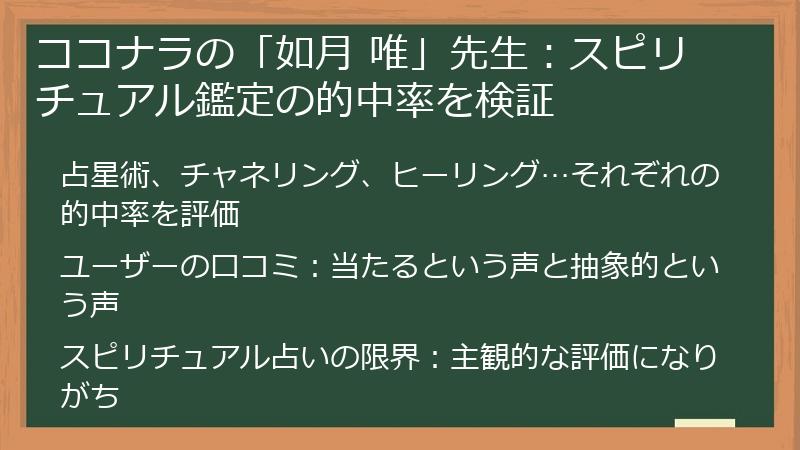 ココナラの「如月 唯」先生：スピリチュアル鑑定の的中率を検証

占星術、チャネリング、ヒーリング…それぞれの的中率を評価

ユーザーの口コミ：当たるという声と抽象的という声

スピリチュアル占いの限界：主観的な評価になりがち